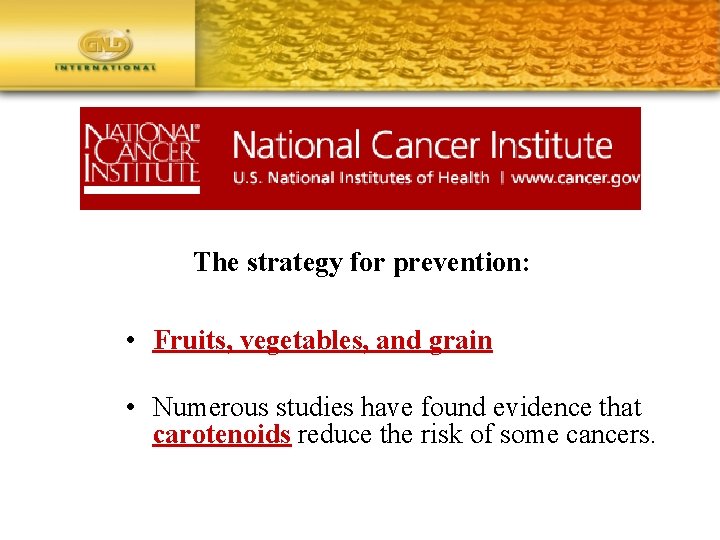 GNLD
INTERNATIONAL

NATIONAL CANCER INSTITUTE

National Cancer Institute
U.S. National Institutes of Health | www.cancer.gov

The strategy for prevention:

• Fruits, vegetables, and grain

• Numerous studies have found evidence that carotenoids reduce the risk of some cancers.